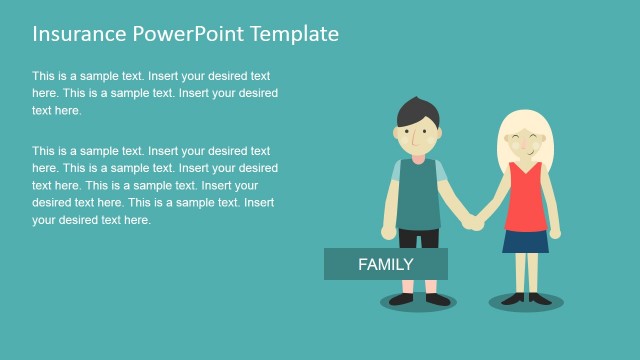 Insurance PowerPoint Template

This is a sample text. Insert your desired text here. This is a sample text. Insert your desired text here.

This is a sample text. Insert your desired text here. This is a sample text. Insert your desired text here. This is a sample text. Insert your desired text here. This is a sample text. Insert your desired text here.

FAMILY